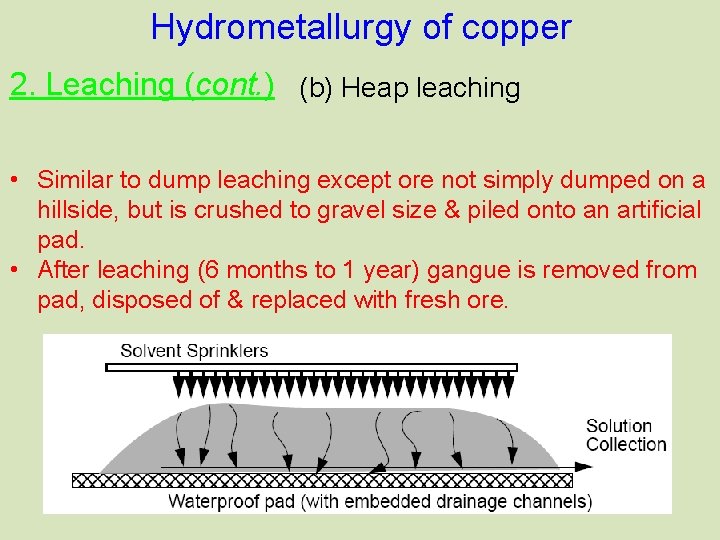 Hydrometallurgy of copper

2. Leaching (cont.) (b) Heap leaching

• Similar to dump leaching except ore not simply dumped on a hillside, but is crushed to gravel size & piled onto an artificial pad.
• After leaching (6 months to 1 year) gangue is removed from pad, disposed of & replaced with fresh ore.

Solvent Sprinklers

Solution Collection

Waterproof pad (with embedded drainage channels)